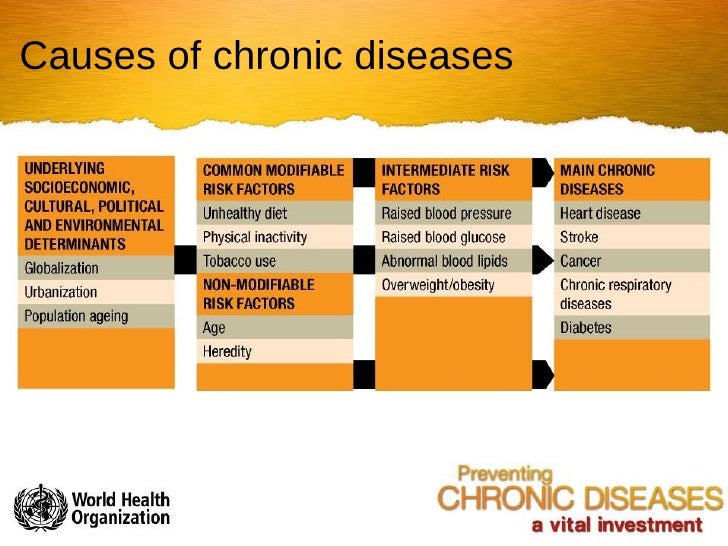 Causes of chronic diseases

UNDERLYING SOCIOECONOMIC, CULTURAL, POLITICAL AND ENVIRONMENTAL DETERMINANTS
Globalization
Urbanization
Population ageing

COMMON MODIFIABLE RISK FACTORS
Unhealthy diet
Physical inactivity
Tobacco use
NON-MODIFIABLE RISK FACTORS
Age
Heredity

INTERMEDIATE RISK FACTORS
Raised blood pressure
Raised blood glucose
Abnormal blood lipids
Overweight/obesity

MAIN CHRONIC DISEASES
Heart disease
Stroke
Cancer
Chronic respiratory diseases
Diabetes

World Health Organization

Preventing
CHRONIC DISEASES
a vital investment